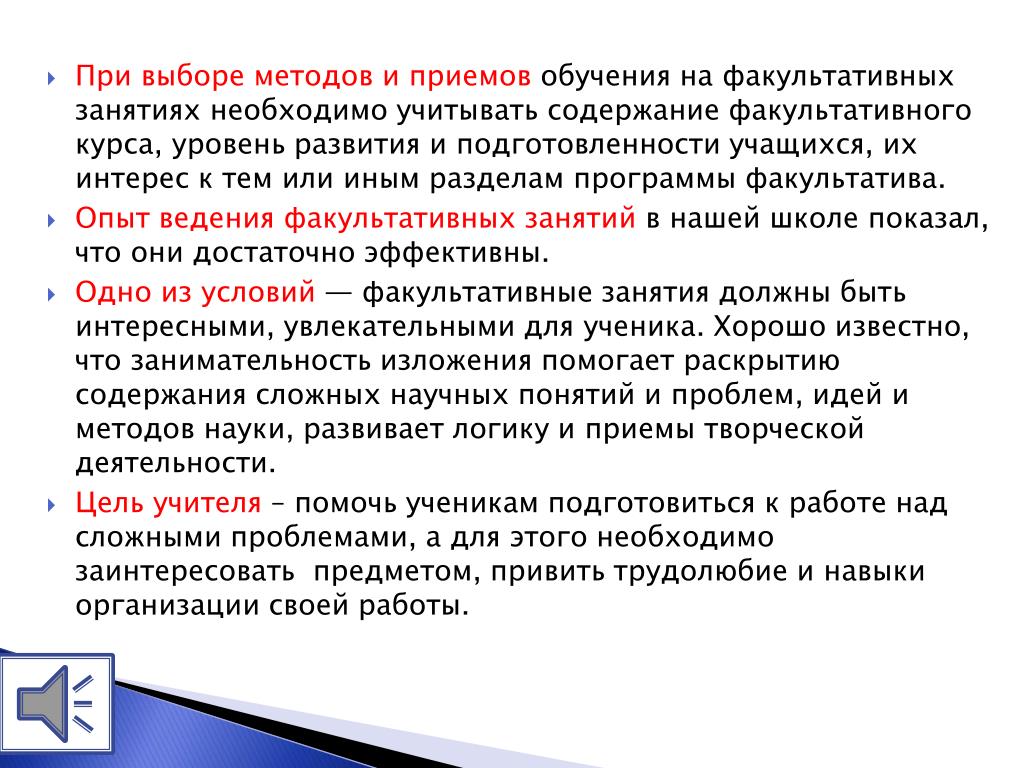 При выборе методов и приемов обучения на факультативных занятиях необходимо учитывать содержание факультативного курса, уровень развития и подготовленности учащихся, их интерес к тем или иным разделам программы факультатива.

Опыт ведения факультативных занятий в нашей школе показал, что они достаточно эффективны.

Одно из условий — факультативные занятия должны быть интересными, увлекательными для ученика. Хорошо известно, что занимательность изложения помогает раскрытию содержания сложных научных понятий и проблем, идей и методов науки, развивает логику и приемы творческой деятельности.

Цель учителя – помочь ученикам подготовиться к работе над сложными проблемами, а для этого необходимо заинтересовать предметом, привить трудолюбие и навыки организации своей работы.